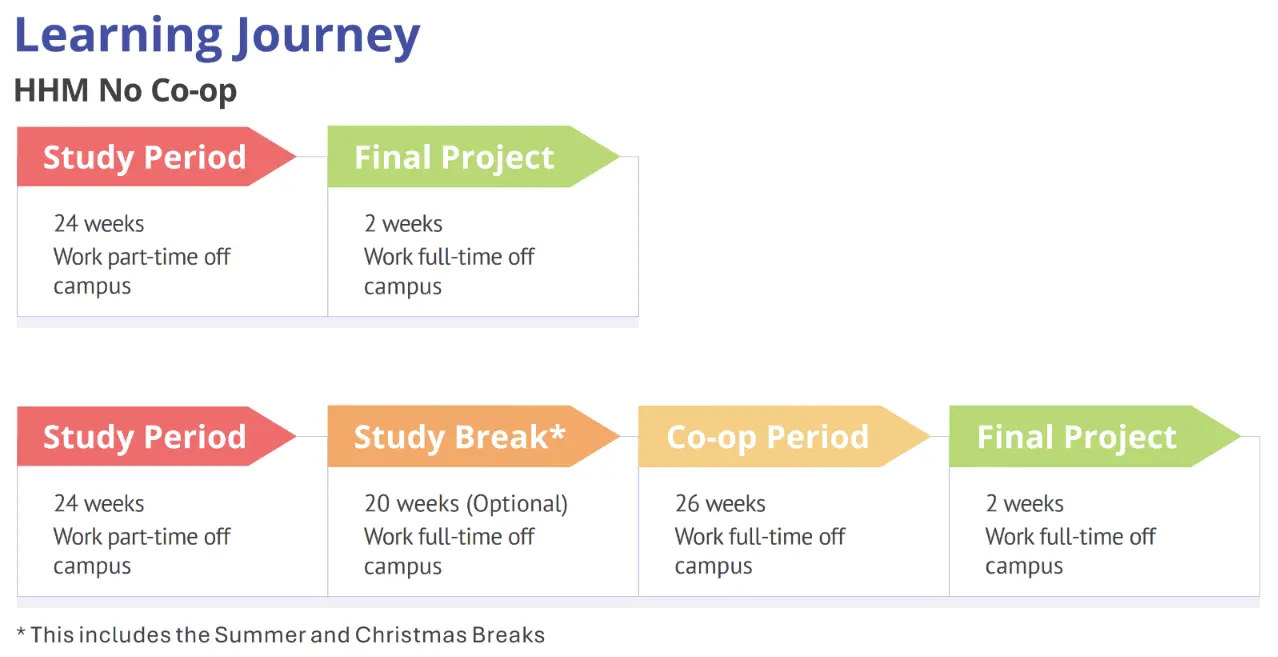 Learning Journey

HHM No Co-op

Study Period

24 weeks
Work part-time off campus

Final Project

2 weeks
Work full-time off campus

Study Period

24 weeks
Work part-time off campus

Study Break*

20 weeks (Optional)
Work full-time off campus

Co-op Period

26 weeks
Work full-time off campus

Final Project

2 weeks
Work full-time off campus

* This includes the Summer and Christmas Breaks